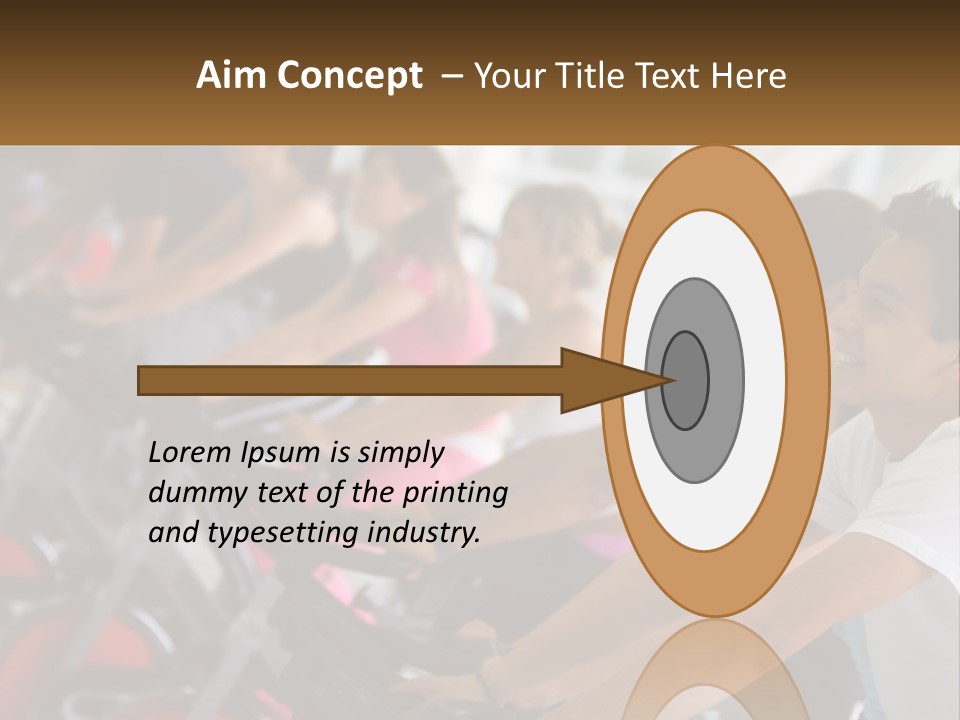 Aim Concept – Your Title Text Here

Lorem Ipsum is simply dummy text of the printing and typesetting industry.